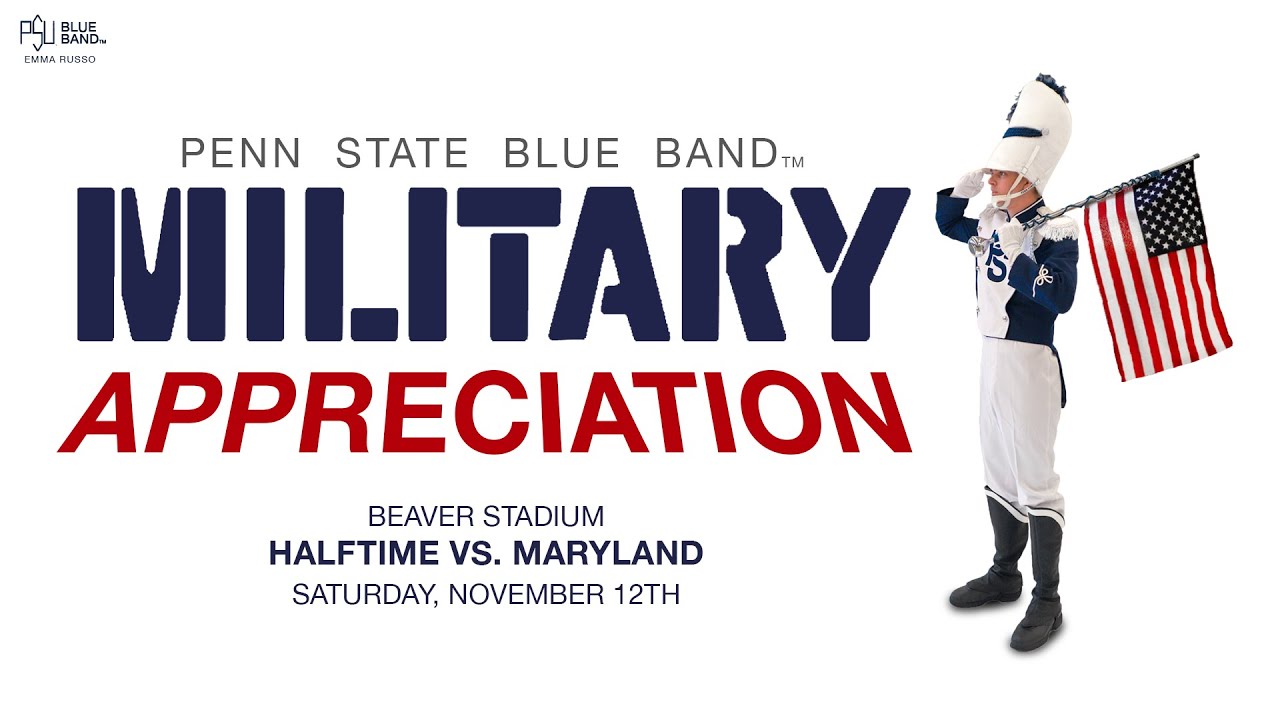 PSU BLUE BAND™
EMMA RUSSO

PENN STATE BLUE BAND™
MILITARY
APPRECIATION

BEAVER STADIUM
HALFTIME VS. MARYLAND
SATURDAY, NOVEMBER 12TH